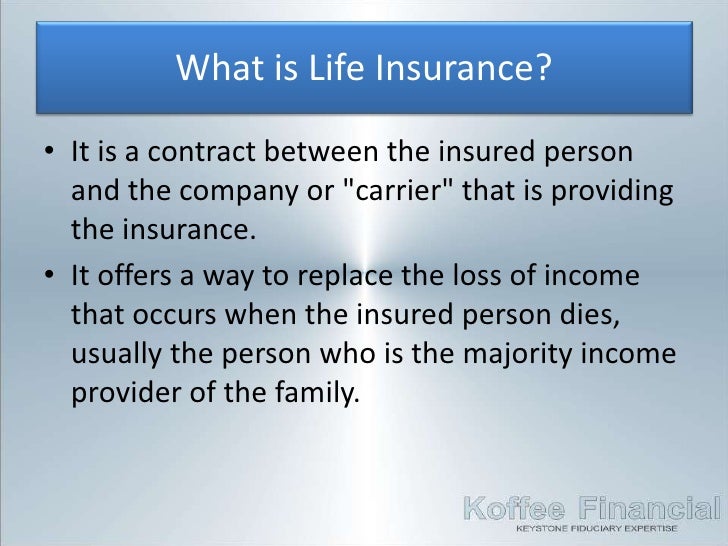 What is Life Insurance?

• It is a contract between the insured person and the company or "carrier" that is providing the insurance.

• It offers a way to replace the loss of income that occurs when the insured person dies, usually the person who is the majority income provider of the family.

Koffee Financial
KEYSTONE FIDUCIARY EXPERTISE